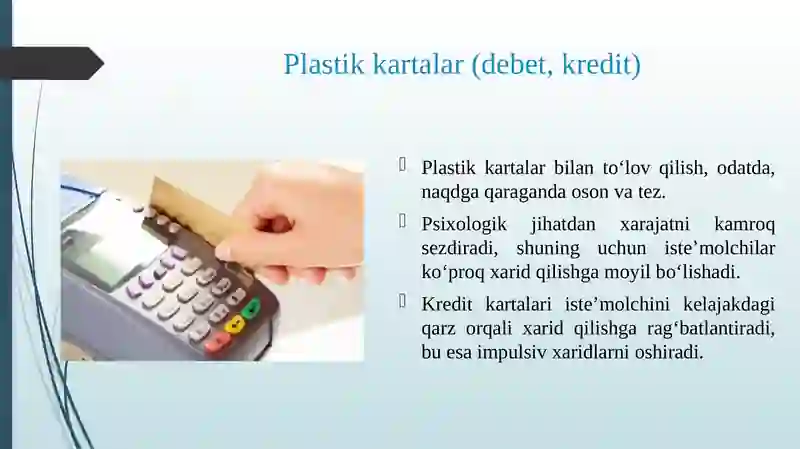 Plastik kartalar (debet, kredit)

Plastik kartalar bilan to‘lov qilish, odatda, naqdga qaraganda oson va tez.

Psixologik jihatdan xarajatni kamroq sezdiradi, shuning uchun iste’molchilar ko‘proq xarid qilishga moyil bo‘lishadi.

Kredit kartalari iste’molchini kelajakdagi qarz orqali xarid qilishga rag‘batlantiradi, bu esa impulsiv xaridlarni oshiradi.